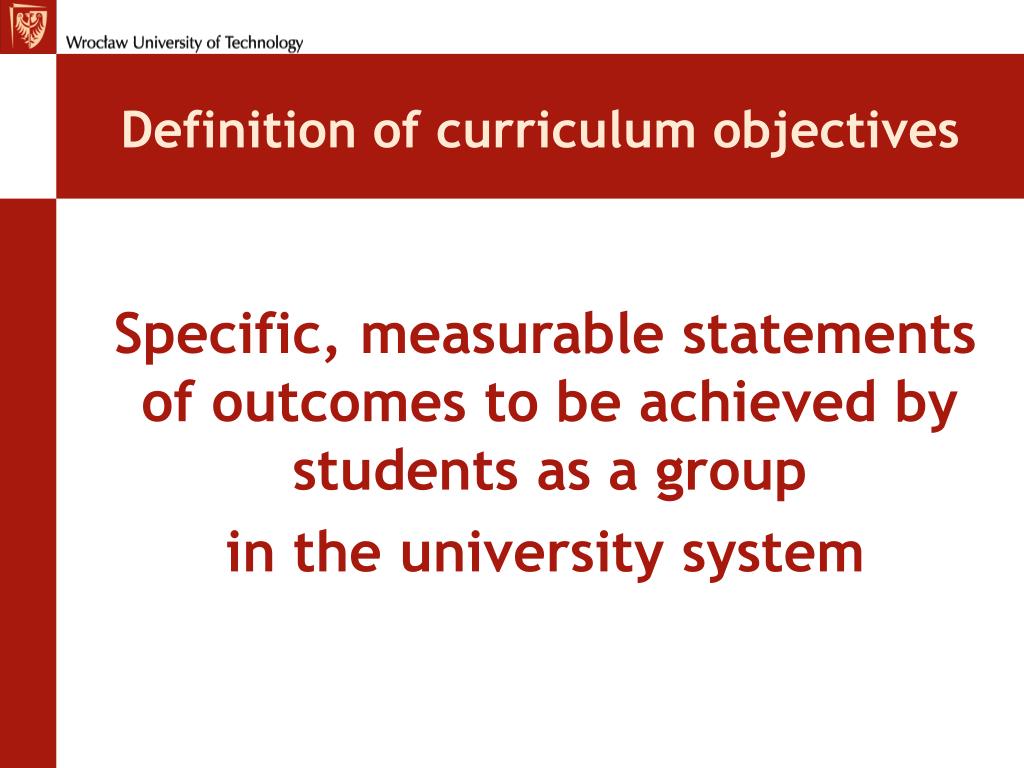 Wrocław University of Technology

Definition of curriculum objectives

Specific, measurable statements of outcomes to be achieved by students as a group
in the university system